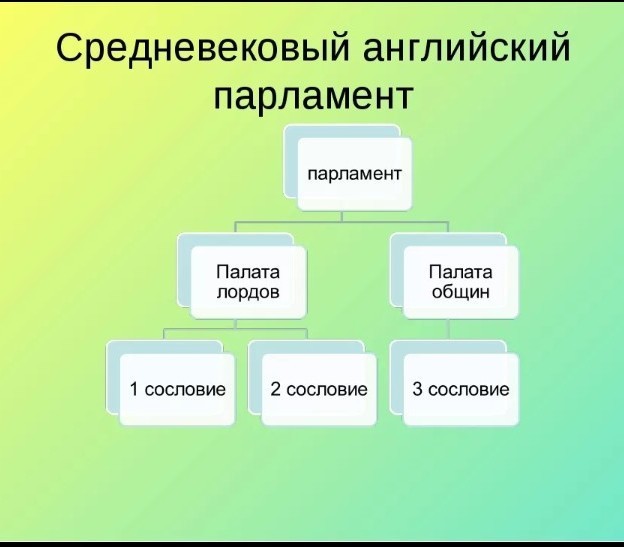 Средневековый английский парламент

парламент

Палата лордов

Палата общин

1 сословие

2 сословие

3 сословие